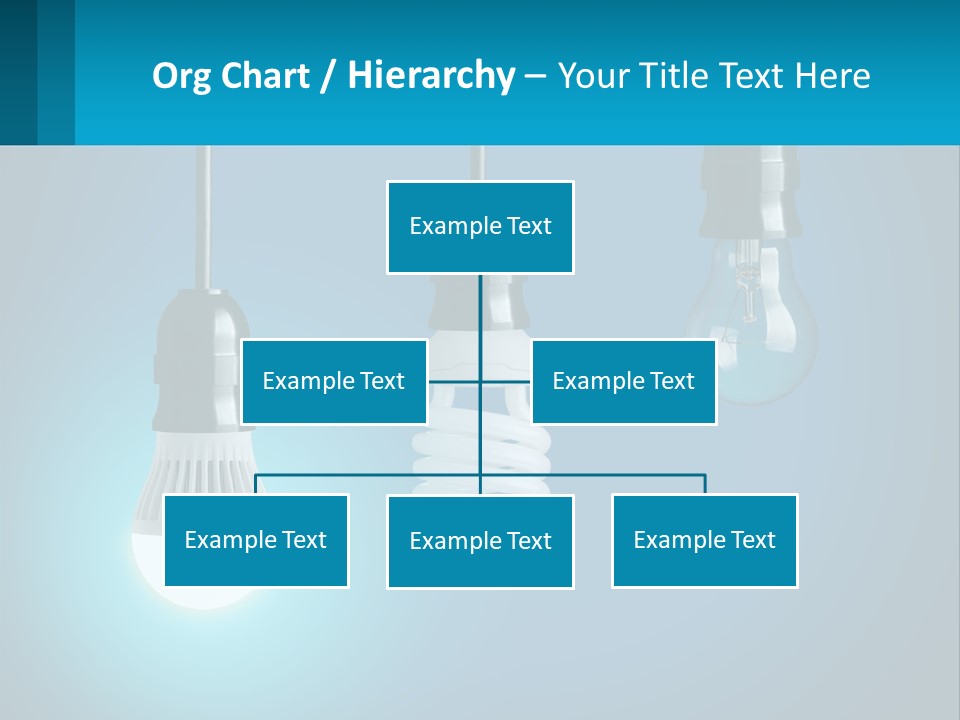 Org Chart / Hierarchy – Your Title Text Here

Example Text

Example Text

Example Text

Example Text

Example Text

Example Text